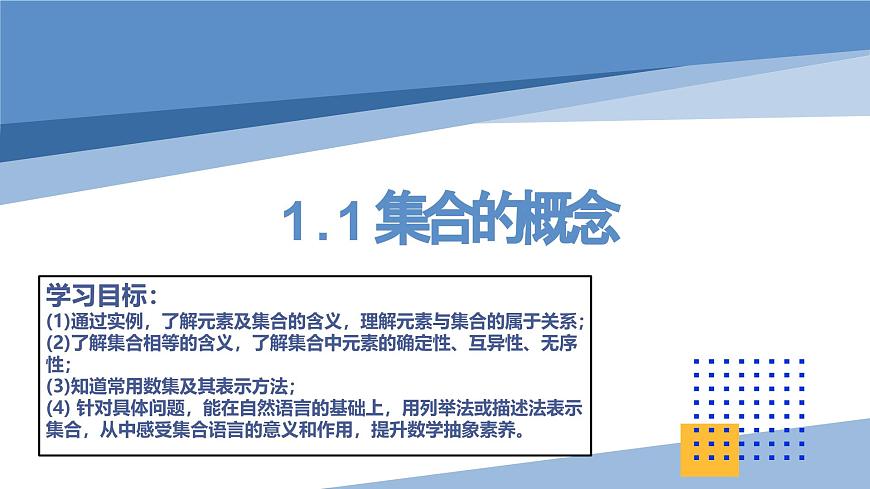 1.1 集合的概念

学习目标：
(1)通过实例，了解元素及集合的含义，理解元素与集合的属于关系；
(2)了解集合相等的含义，了解集合中元素的确定性、互异性、无序性；
(3)知道常用数集及其表示方法；
(4) 针对具体问题，能在自然语言的基础上，用列举法或描述法表示集合，从中感受集合语言的意义和作用，提升数学抽象素养。